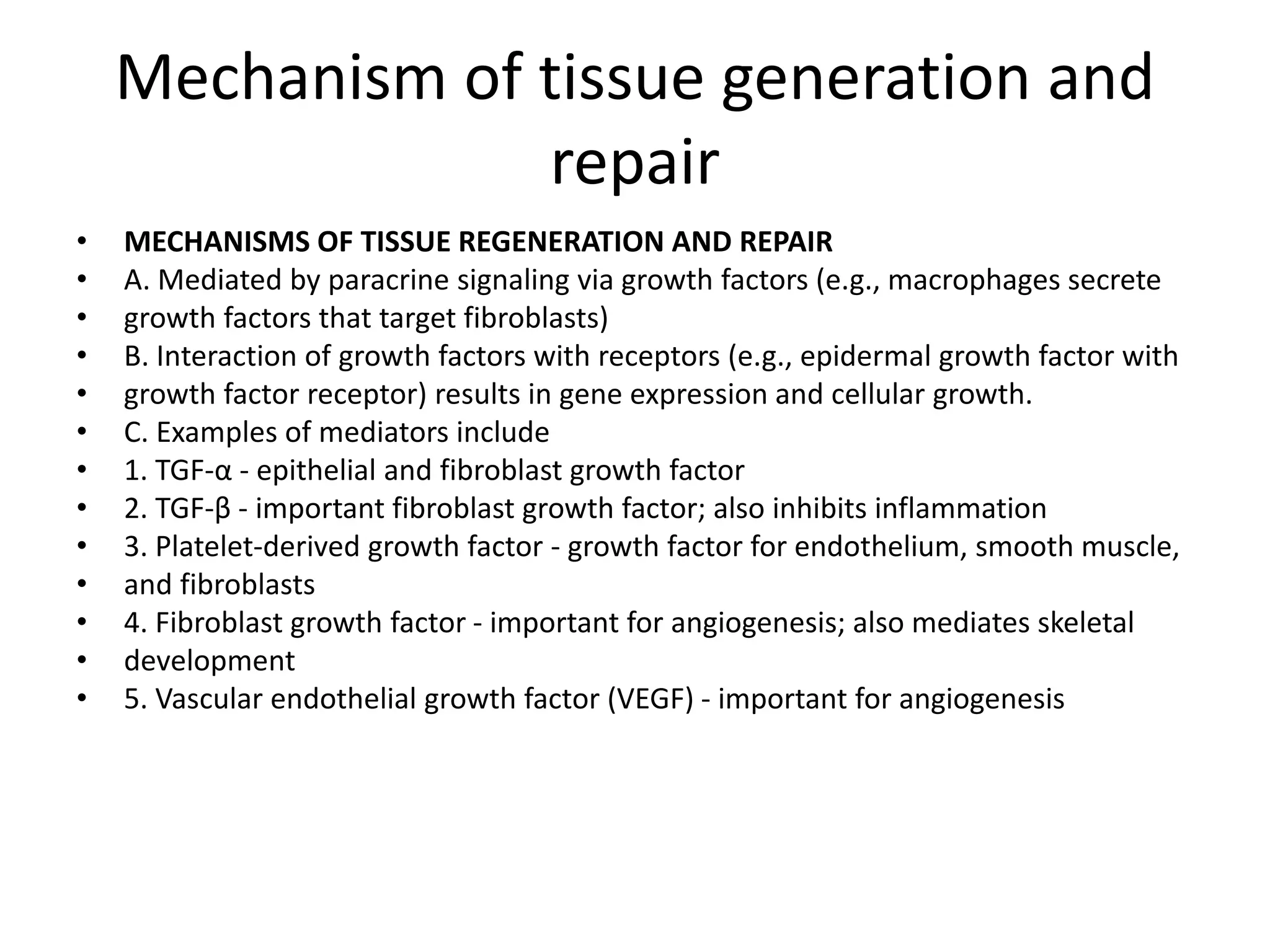 Mechanism of tissue generation and repair

• MECHANISMS OF TISSUE REGENERATION AND REPAIR
• A. Mediated by paracrine signaling via growth factors (e.g., macrophages secrete
• growth factors that target fibroblasts)
• B. Interaction of growth factors with receptors (e.g., epidermal growth factor with
• growth factor receptor) results in gene expression and cellular growth.
• C. Examples of mediators include
• 1. TGF-α - epithelial and fibroblast growth factor
• 2. TGF-β - important fibroblast growth factor; also inhibits inflammation
• 3. Platelet-derived growth factor - growth factor for endothelium, smooth muscle,
• and fibroblasts
• 4. Fibroblast growth factor - important for angiogenesis; also mediates skeletal
• development
• 5. Vascular endothelial growth factor (VEGF) - important for angiogenesis